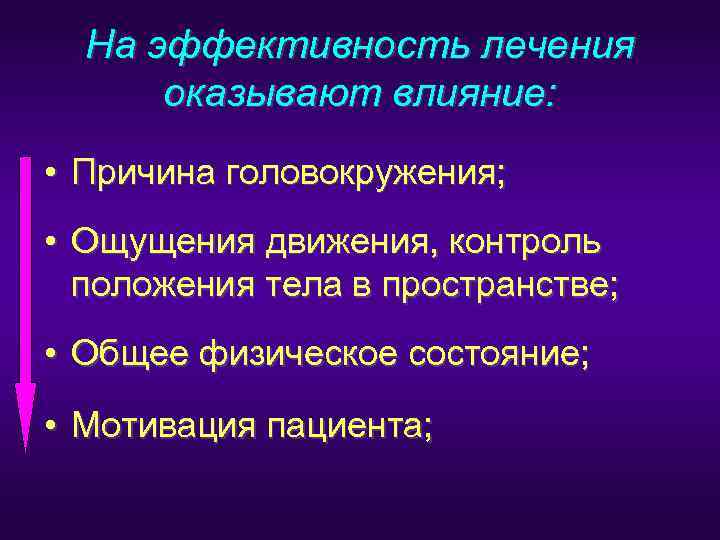 На эффективность лечения оказывают влияние:

• Причина головокружения;

• Ощущения движения, контроль положения тела в пространстве;

• Общее физическое состояние;

• Мотивация пациента;